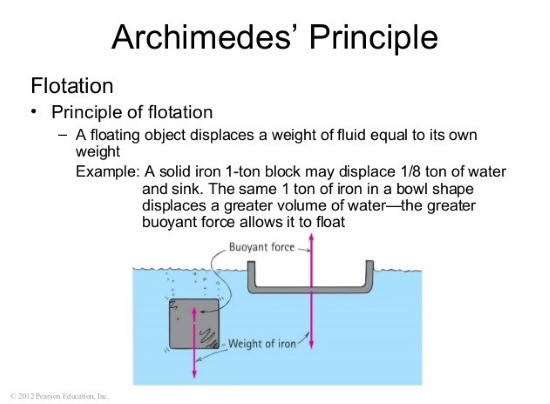 Archimedes' Principle

Flotation

• Principle of flotation

– A floating object displaces a weight of fluid equal to its own weight

Example: A solid iron 1-ton block may displace 1/8 ton of water and sink. The same 1 ton of iron in a bowl shape displaces a greater volume of water—the greater buoyant force allows it to float

Buoyant force

Weight of iron

© 2012 Pearson Education, Inc.